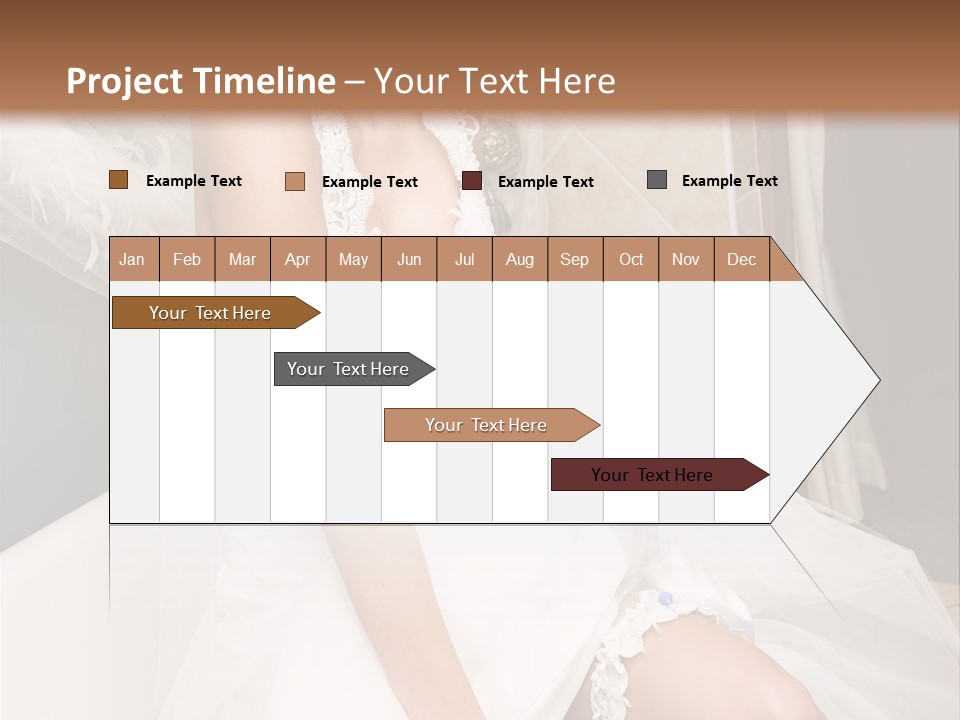 Project Timeline – Your Text Here

Example Text
Example Text
Example Text
Example Text

| Jan | Feb | Mar | Apr | May | Jun | Jul | Aug | Sep | Oct | Nov | Dec |
|---|---|---|---|---|---|---|---|---|---|---|---|

Your Text Here

Your Text Here

Your Text Here

Your Text Here